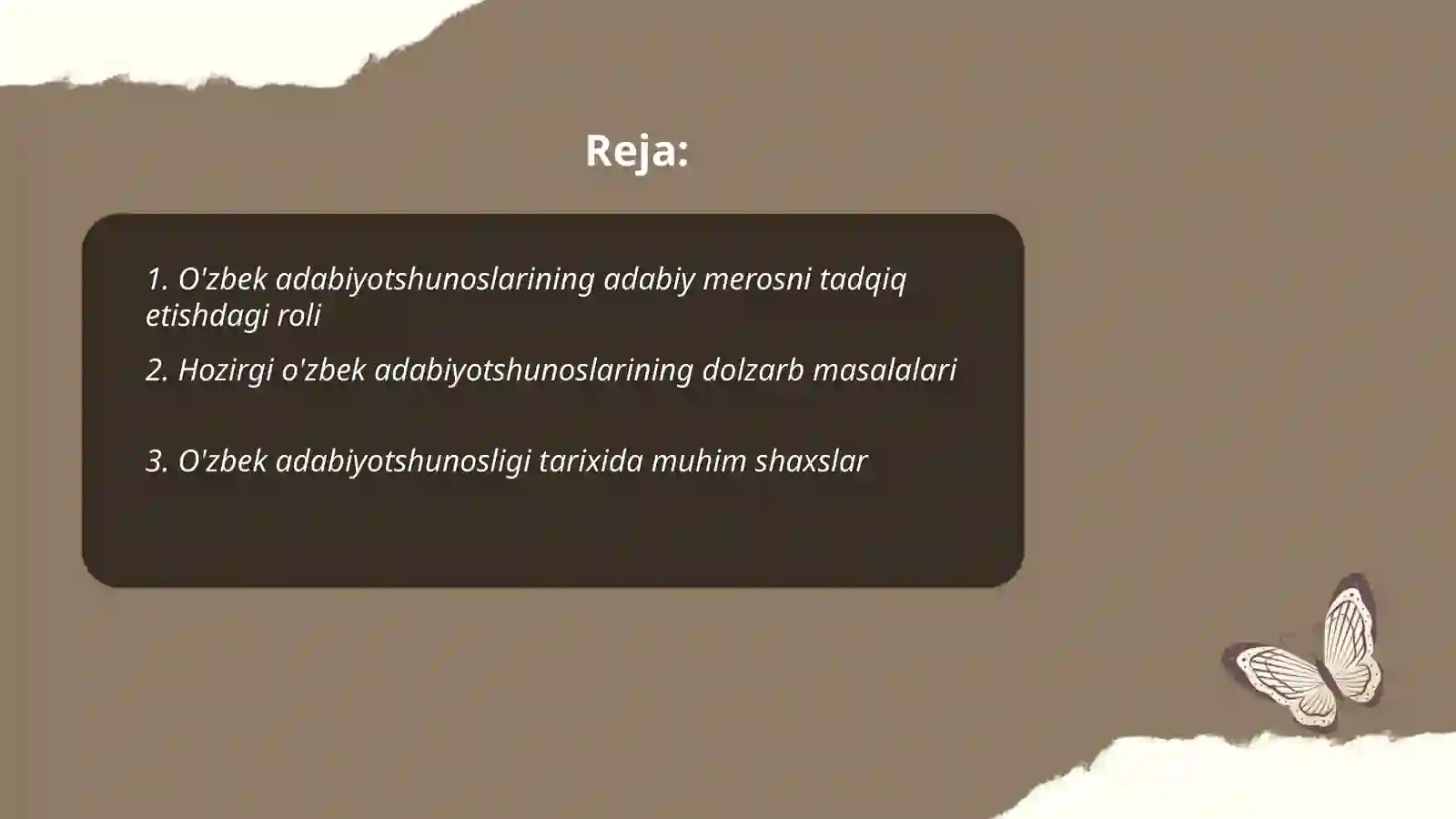 Reja:

1. O'zbek adabiyotshunoslarining adabiy merosni tadqiq etishdagi roli

2. Hozirgi o'zbek adabiyotshunoslarining dolzarb masalalari

3. O'zbek adabiyotshunosligi tarixida muhim shaxslar